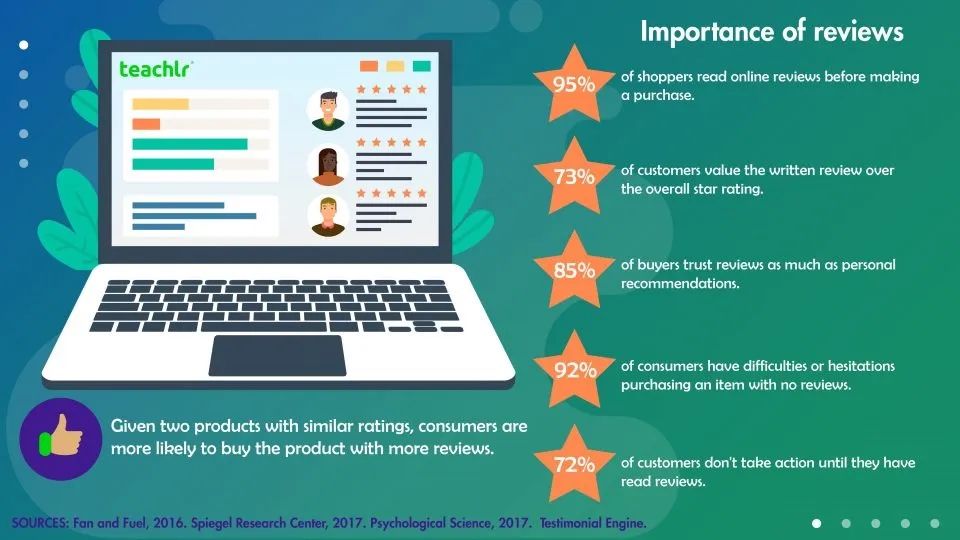 teachlr

Importance of reviews

95% of shoppers read online reviews before making a purchase.

73% of customers value the written review over the overall star rating.

85% of buyers trust reviews as much as personal recommendations.

92% of consumers have difficulties or hesitations purchasing an item with no reviews.

72% of customers don't take action until they have read reviews.

Given two products with similar ratings, consumers are more likely to buy the product with more reviews.

SOURCES: Fan and Fuel, 2016. Spiegel Research Center, 2017. Psychological Science, 2017. Testimonial Engine.